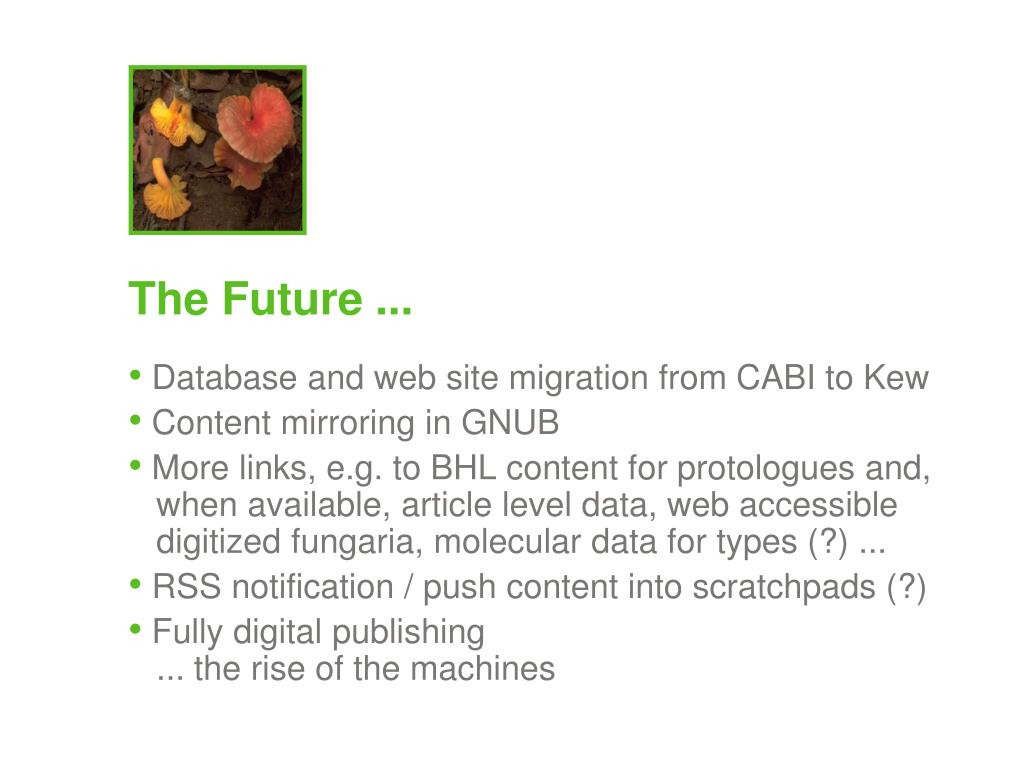 The Future ...

• Database and web site migration from CABI to Kew
• Content mirroring in GNUB
• More links, e.g. to BHL content for protologues and, when available, article level data, web accessible digitized fungaria, molecular data for types (?) ...
• RSS notification / push content into scratchpads (?)
• Fully digital publishing
... the rise of the machines